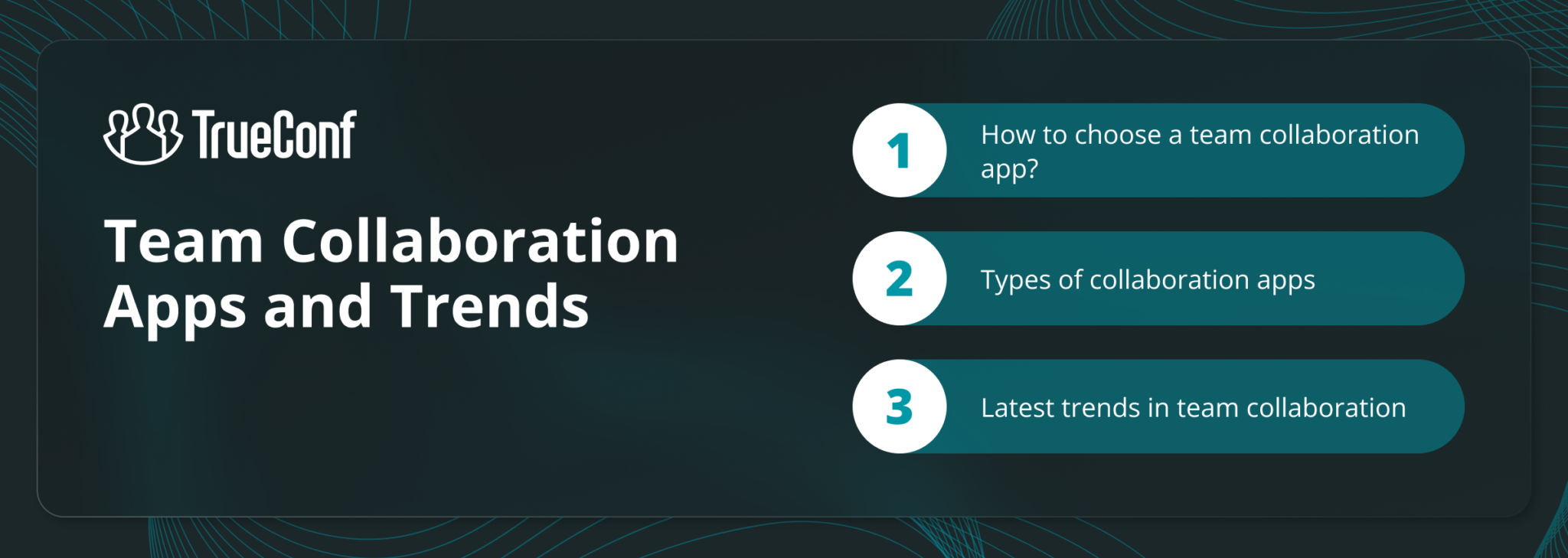 TrueConf

Team Collaboration Apps and Trends

1 How to choose a team collaboration app?

2 Types of collaboration apps

3 Latest trends in team collaboration